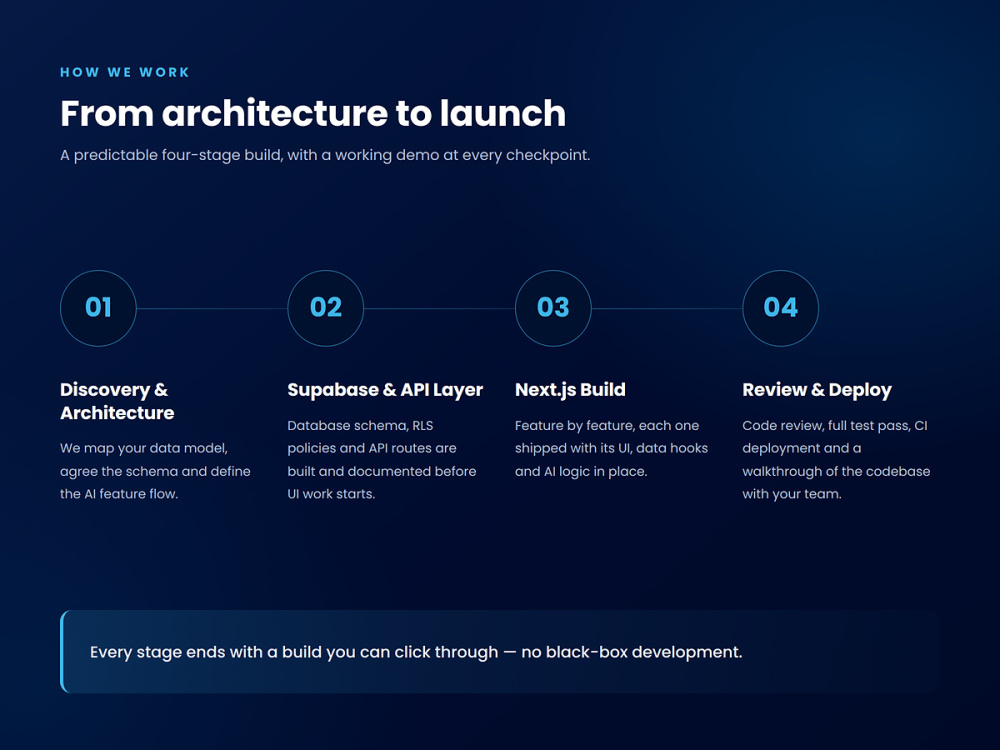 HOW WE WORK

From architecture to launch

A predictable four-stage build, with a working demo at every checkpoint.

01

Discovery & Architecture

We map your data model, agree the schema and define the AI feature flow.

02

Supabase & API Layer

Database schema, RLS policies and API routes are built and documented before UI work starts.

03

Next.js Build

Feature by feature, each one shipped with its UI, data hooks and AI logic in place.

04

Review & Deploy

Code review, full test pass, CI deployment and a walkthrough of the codebase with your team.

Every stage ends with a build you can click through — no black-box development.